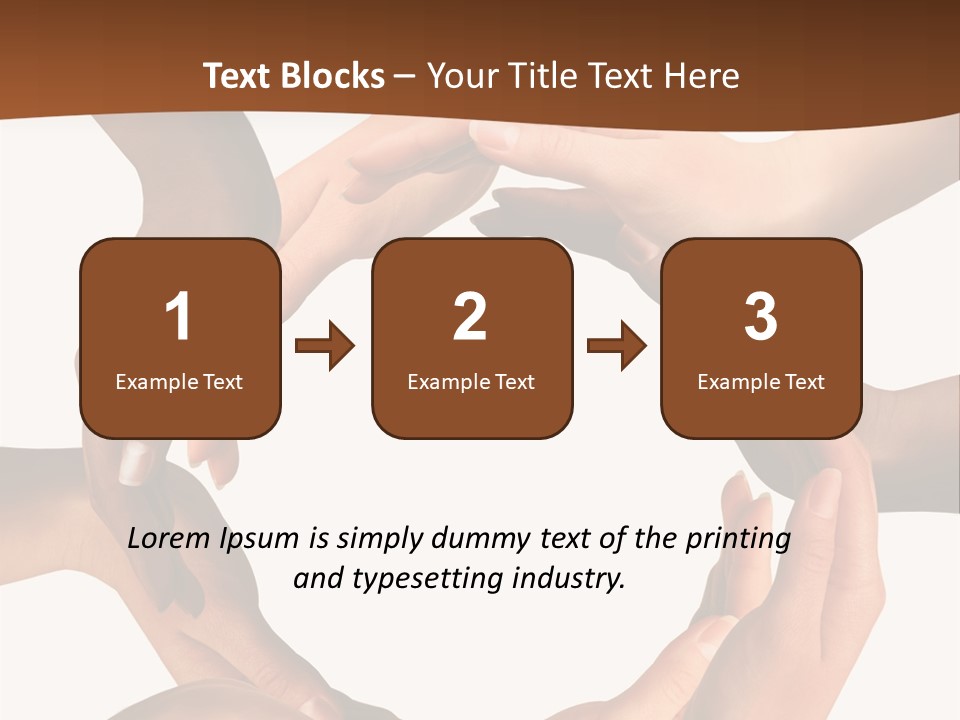 Text Blocks – Your Title Text Here

1
Example Text

2
Example Text

3
Example Text

Lorem Ipsum is simply dummy text of the printing and typesetting industry.